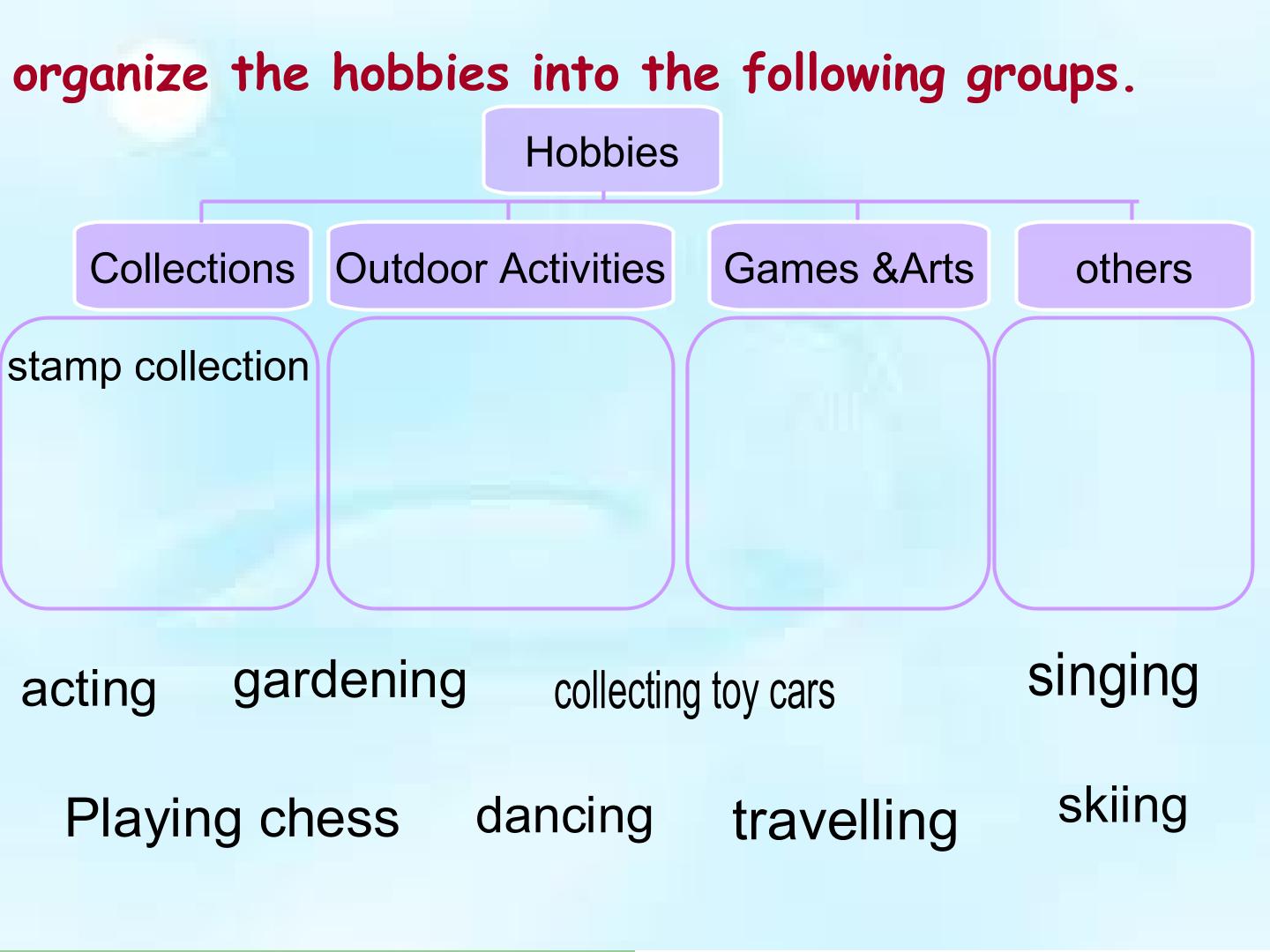 organize the hobbies into the following groups.

Hobbies

Collections

Outdoor Activities

Games &Arts

others

stamp collection

acting

gardening

collecting toy cars

singing

Playing chess

dancing

travelling

skiing